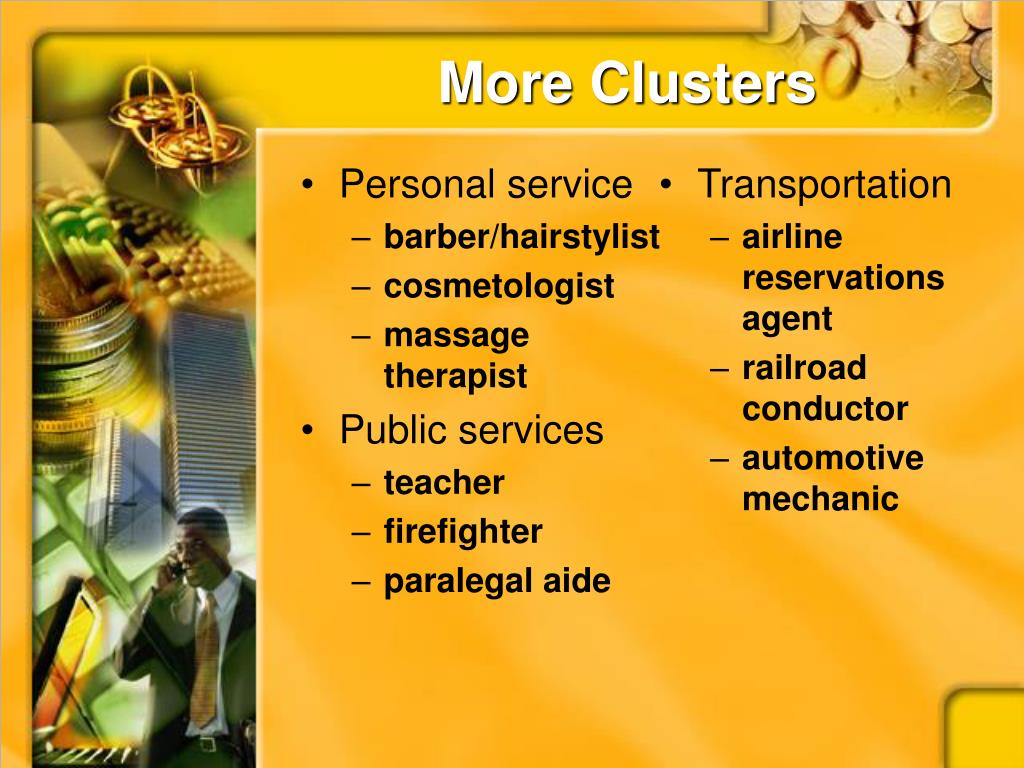 More Clusters

• Personal service
– barber/hairstylist
– cosmetologist
– massage therapist
• Public services
– teacher
– firefighter
– paralegal aide

• Transportation
– airline reservations agent
– railroad conductor
– automotive mechanic